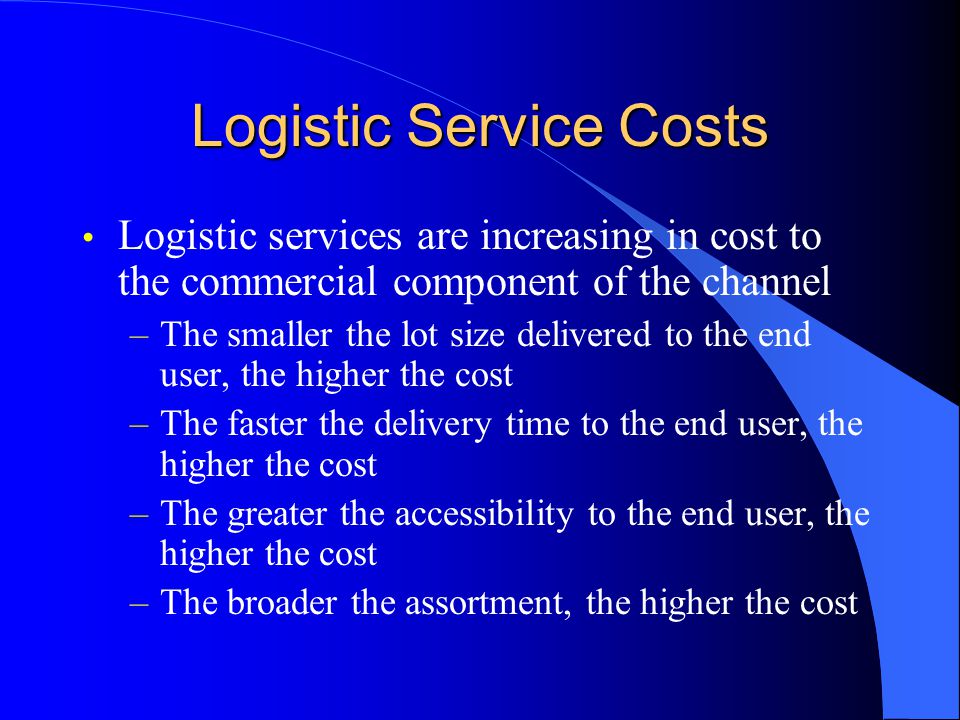 Logistic Service Costs

• Logistic services are increasing in cost to the commercial component of the channel

– The smaller the lot size delivered to the end user, the higher the cost

– The faster the delivery time to the end user, the higher the cost

– The greater the accessibility to the end user, the higher the cost

– The broader the assortment, the higher the cost